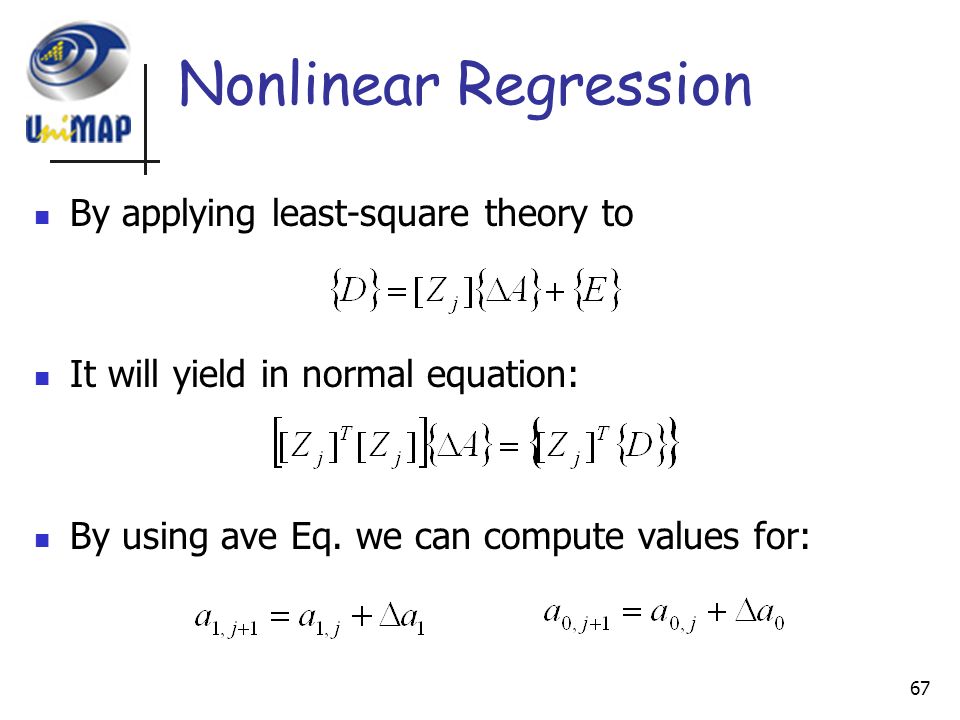 UniMAP

Nonlinear Regression

By applying least-square theory to

$\{D\} = [Z_j]\{\Delta A\} + \{E\}$

It will yield in normal equation:

$\left[[Z_j]^T [Z_j]\right]\{\Delta A\} = \left\{[Z_j]^T \{D\}\right\}$

By using ave Eq. we can compute values for:

$a_{1,j+1} = a_{1,j} + \Delta a_1$ $a_{0,j+1} = a_{0,j} + \Delta a_0$

67